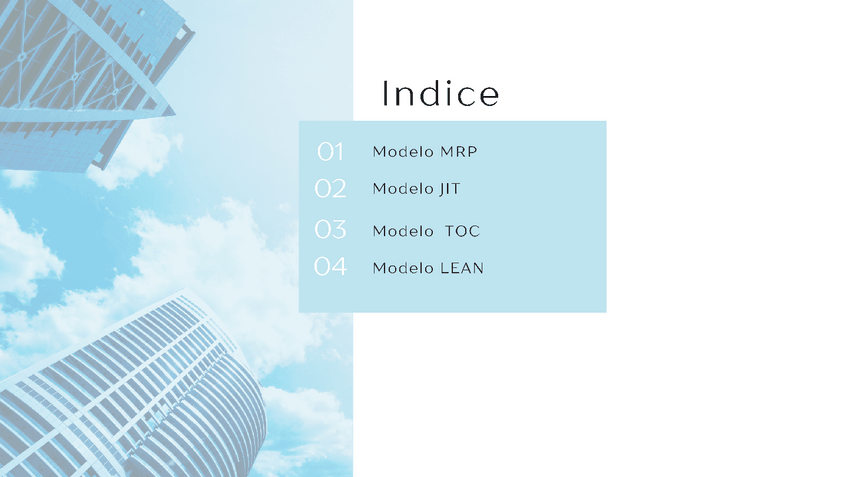 Indice

01 Modelo MRP
02 Modelo JIT
03 Modelo TOC
04 Modelo LEAN